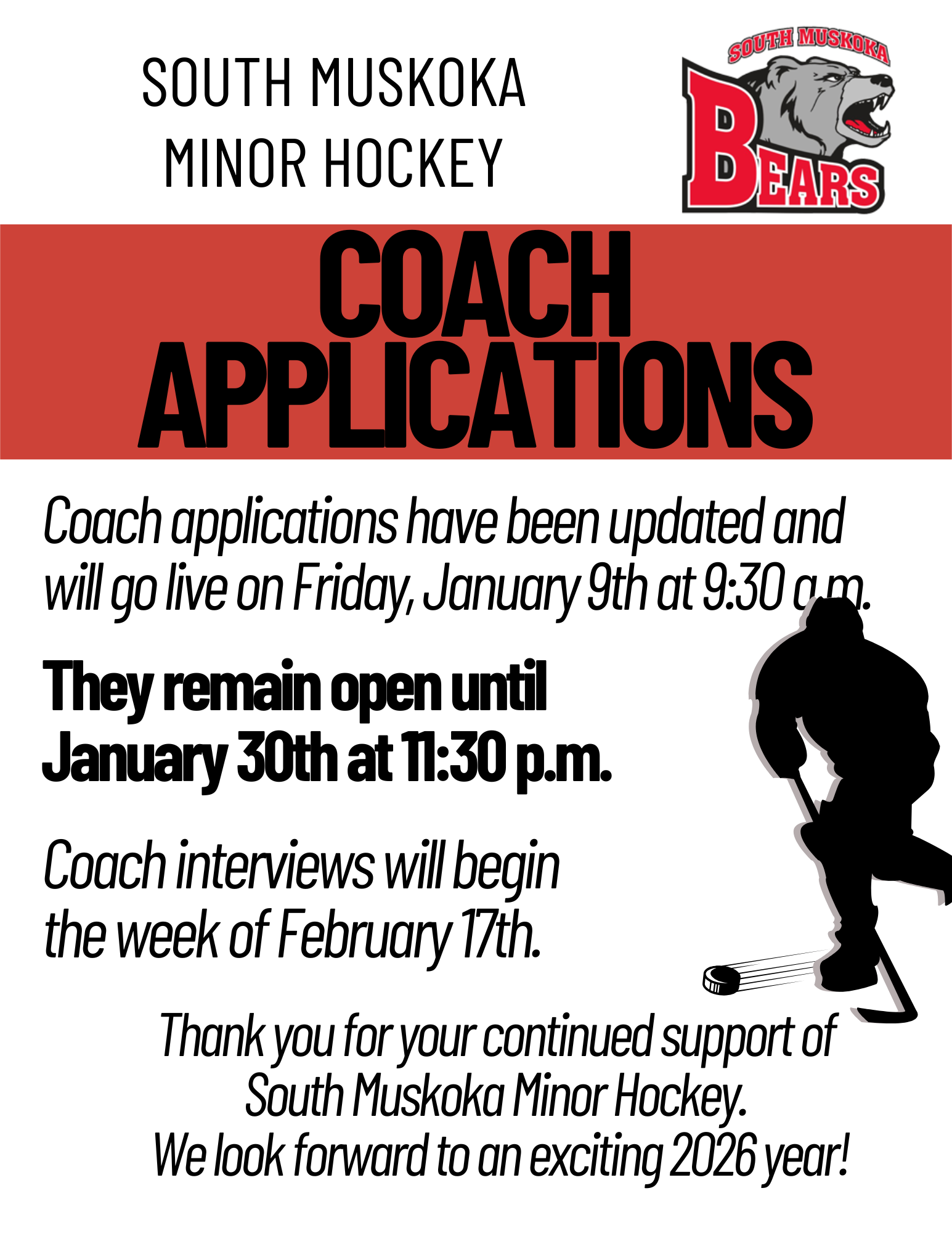 SOUTH MUSKOKA MINOR HOCKEY

SOUTH MUSKOKA BEARS

COACH APPLICATIONS

Coach applications have been updated and will go live on Friday, January 9th at 9:30 a.m.

They remain open until January 30th at 11:30 p.m.

Coach interviews will begin the week of February 17th.

Thank you for your continued support of South Muskoka Minor Hockey. We look forward to an exciting 2026 year!